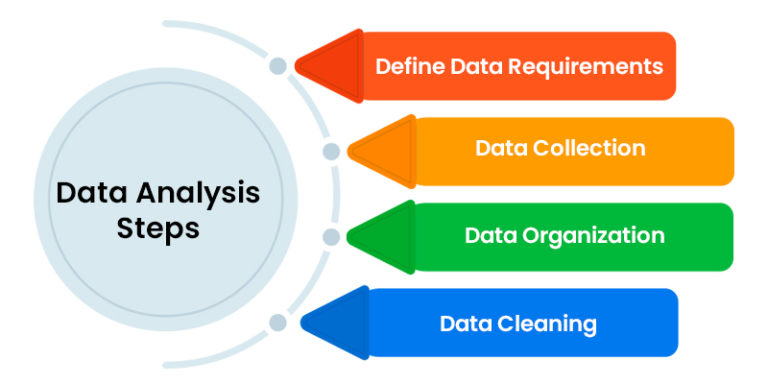 Data Analysis Steps

Define Data Requirements

Data Collection

Data Organization

Data Cleaning